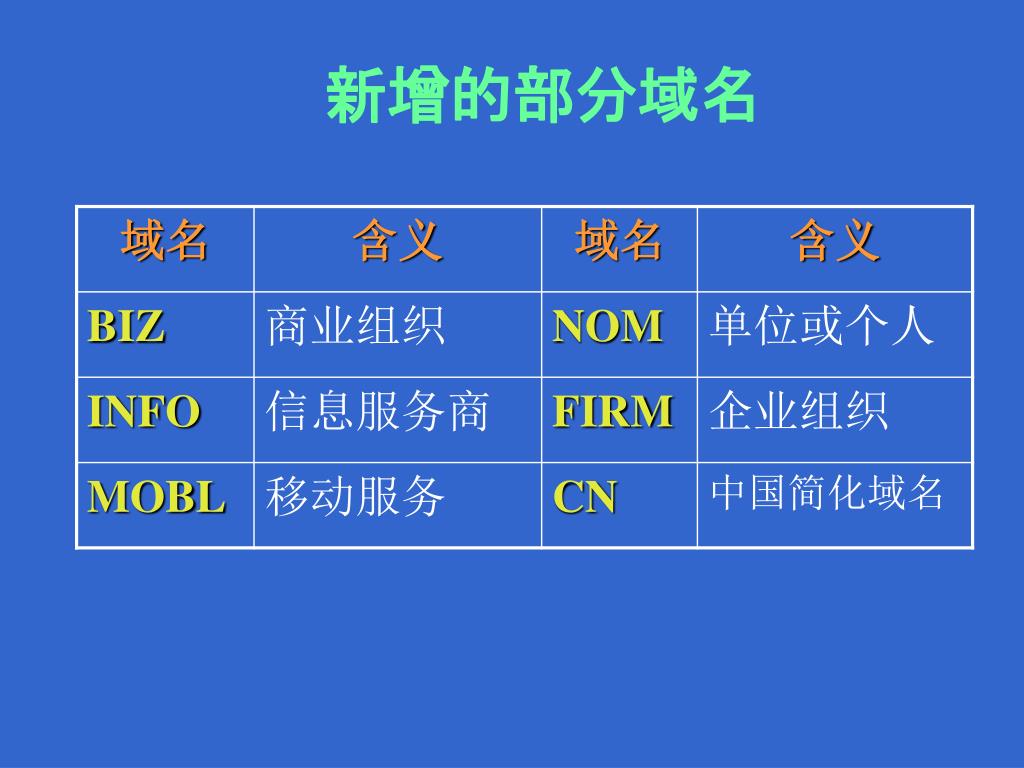 新增的部分域名

| 域名 | 含义 | 域名 | 含义 |
|---|---|---|---|
| BIZ | 商业组织 | NOM | 单位或个人 |
| INFO | 信息服务商 | FIRM | 企业组织 |
| MOBL | 移动服务 | CN | 中国简化域名 |